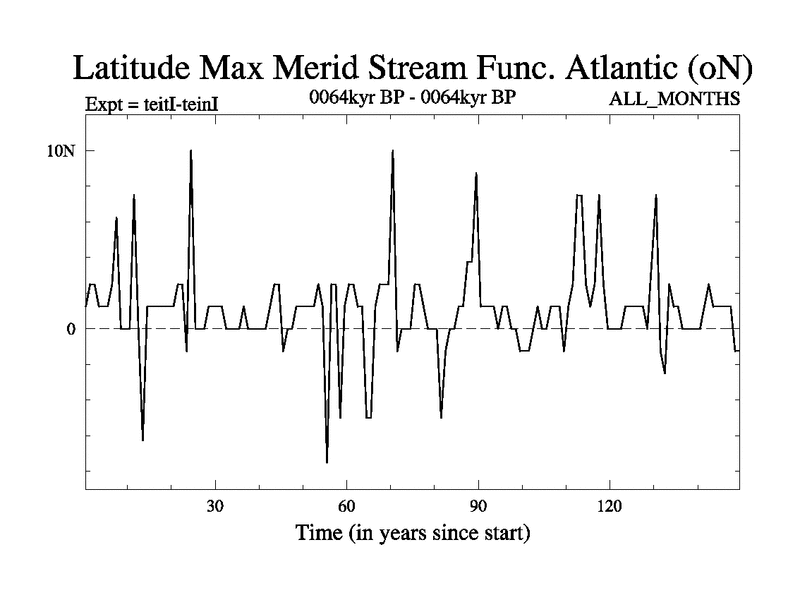 Latitude Max Merid Stream Func. Atlantic (oN)

Expt = teitI-teinI
0064kyr BP - 0064kyr BP
ALL_MONTHS

10N
0

30
60
90
120

Time (in years since start)